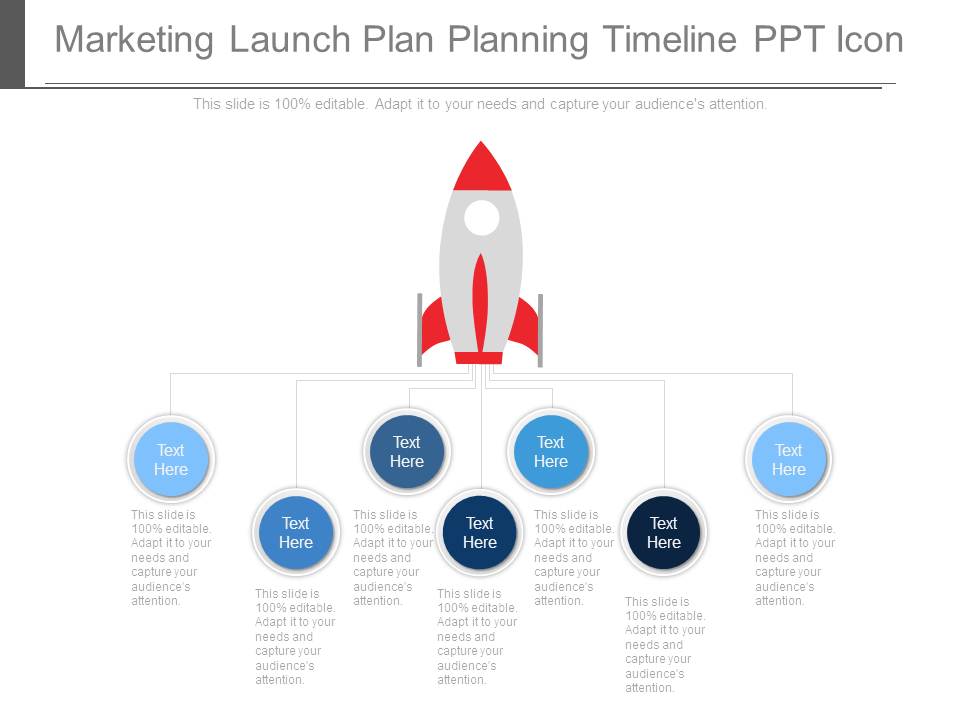 Marketing Launch Plan Planning Timeline PPT Icon

This slide is 100% editable. Adapt it to your needs and capture your audience's attention.

Text Here

This slide is 100% editable. Adapt it to your needs and capture your audience's attention.

Text Here

This slide is 100% editable. Adapt it to your needs and capture your audience's attention.

Text Here

This slide is 100% editable. Adapt it to your needs and capture your audience's attention.

Text Here

This slide is 100% editable. Adapt it to your needs and capture your audience's attention.

Text Here

This slide is 100% editable. Adapt it to your needs and capture your audience's attention.

Text Here

This slide is 100% editable. Adapt it to your needs and capture your audience's attention.

Text Here

This slide is 100% editable. Adapt it to your needs and capture your audience's attention.